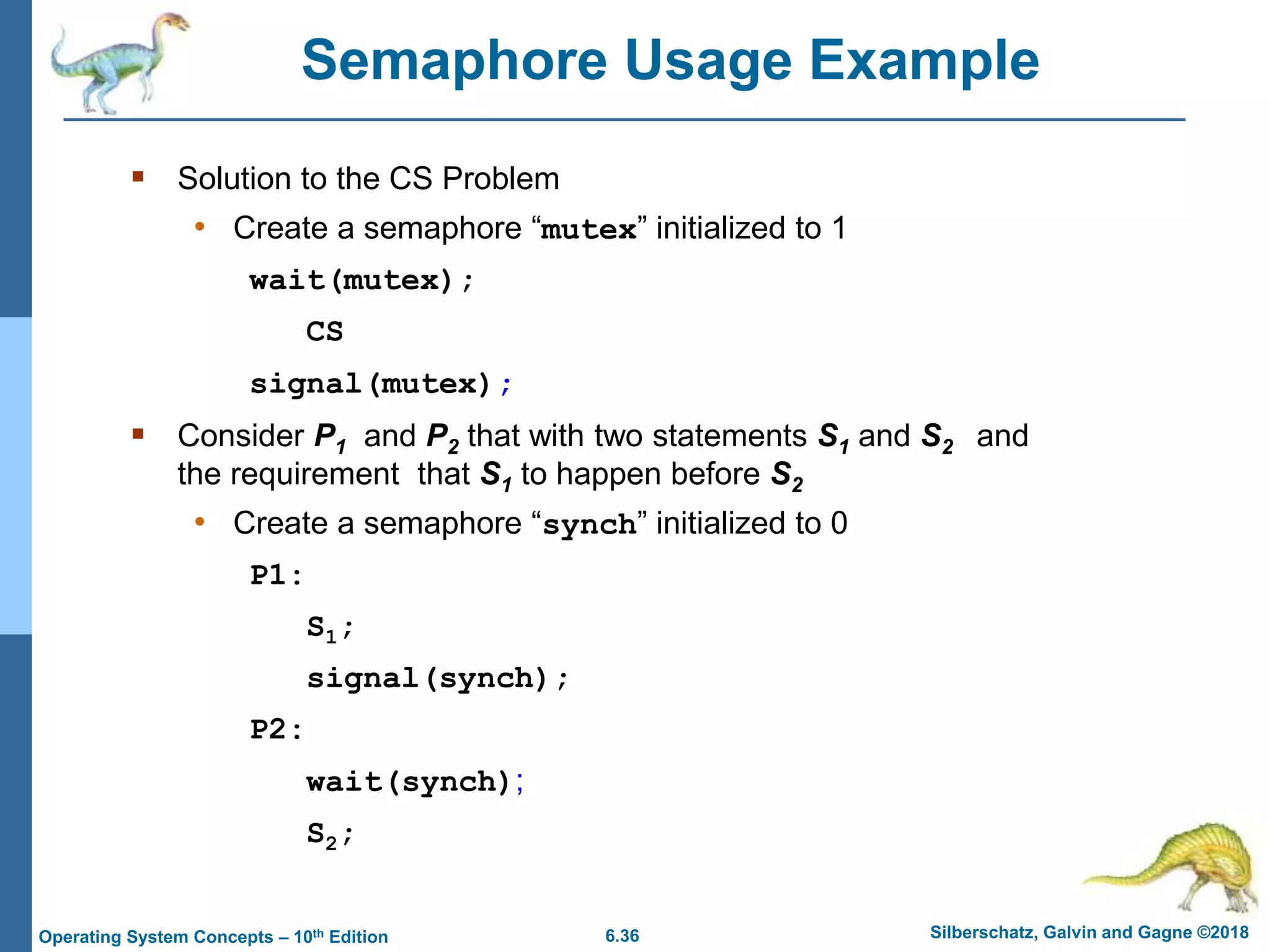 Semaphore Usage Example

▪ Solution to the CS Problem

• Create a semaphore “mutex” initialized to 1

wait(mutex);

CS

signal(mutex);

▪ Consider $P_1$ and $P_2$ that with two statements $S_1$ and $S_2$ and the requirement that $S_1$ to happen before $S_2$

• Create a semaphore “synch” initialized to 0

P1:

$S_1$;

signal(synch);

P2:

wait(synch);

$S_2$;

Operating System Concepts – 10th Edition
6.36
Silberschatz, Galvin and Gagne ©2018